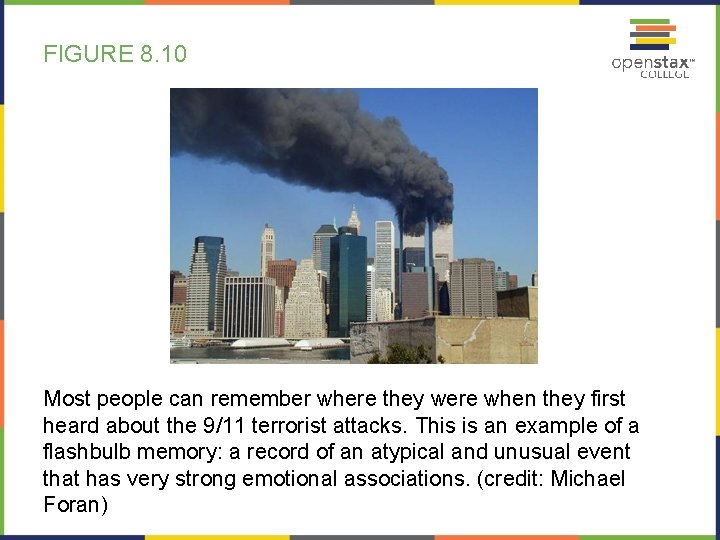 FIGURE 8.10

openstax™ COLLEGE

Most people can remember where they were when they first heard about the 9/11 terrorist attacks. This is an example of a flashbulb memory: a record of an atypical and unusual event that has very strong emotional associations. (credit: Michael Foran)